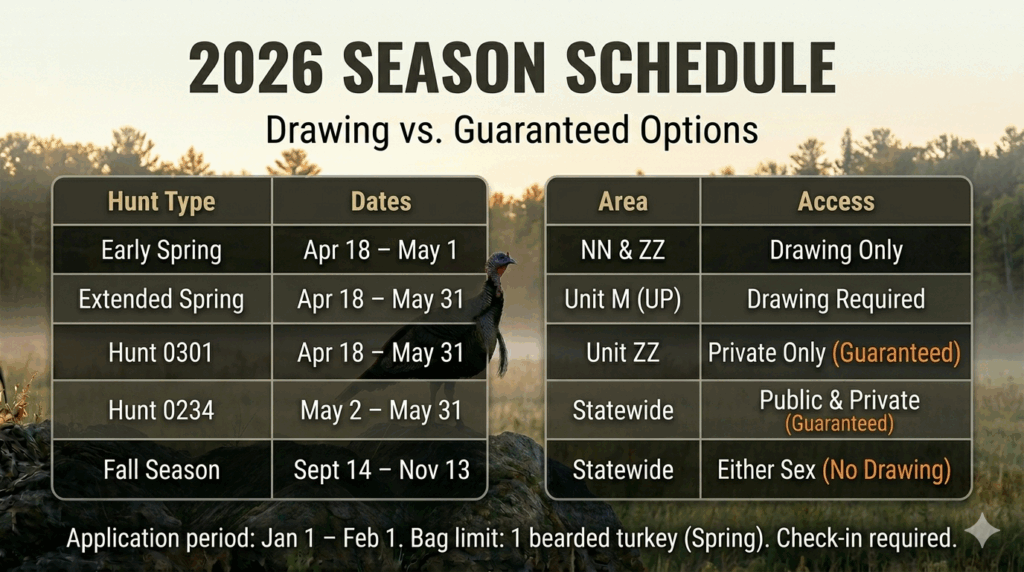 2026 SEASON SCHEDULE

Drawing vs. Guaranteed Options

| Hunt Type | Dates |
|---|---|
| Early Spring | Apr 18 – May 1 |
| Extended Spring | Apr 18 – May 31 |
| Hunt 0301 | Apr 18 – May 31 |
| Hunt 0234 | May 2 – May 31 |
| Fall Season | Sept 14 – Nov 13 |

| Area | Access |
|---|---|
| NN & ZZ | Drawing Only |
| Unit M (UP) | Drawing Required |
| Unit ZZ | Private Only (Guaranteed) |
| Statewide | Public & Private (Guaranteed) |
| Statewide | Either Sex (No Drawing) |

Application period: Jan 1 – Feb 1. Bag limit: 1 bearded turkey (Spring). Check-in required.